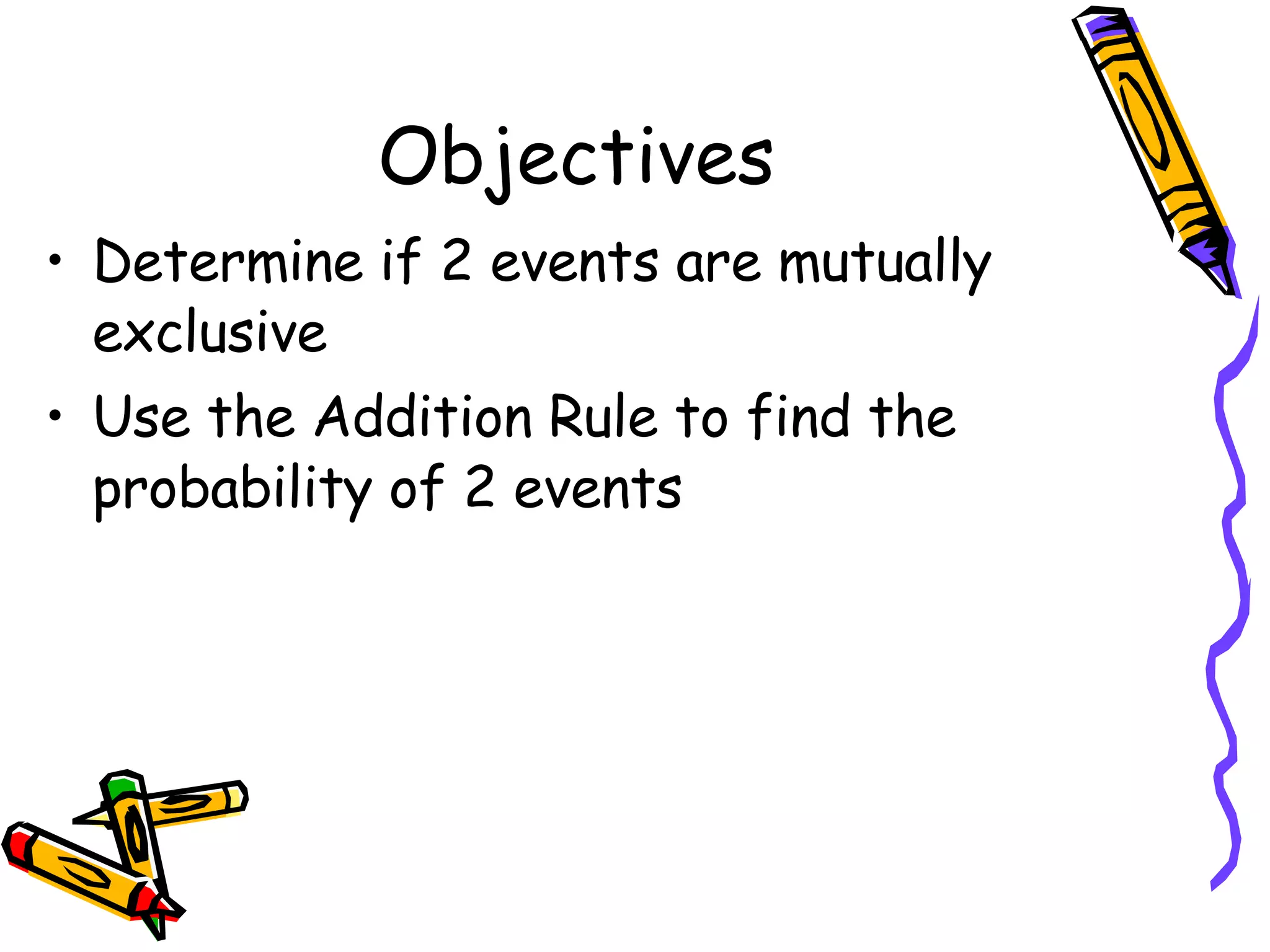 Objectives

• Determine if 2 events are mutually exclusive

• Use the Addition Rule to find the probability of 2 events